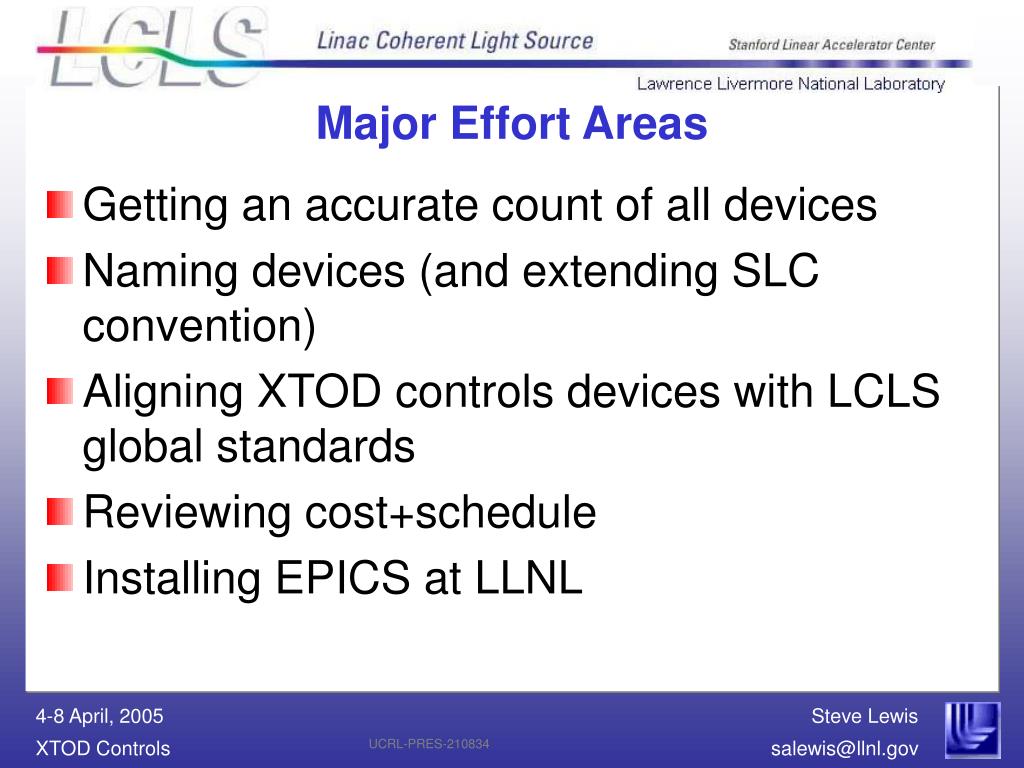 LCLS
Linac Coherent Light Source
Stanford Linear Accelerator Center
Lawrence Livermore National Laboratory

Major Effort Areas

Getting an accurate count of all devices

Naming devices (and extending SLC convention)

Aligning XTOD controls devices with LCLS global standards

Reviewing cost+schedule

Installing EPICS at LLNL

4-8 April, 2005
XTOD Controls
UCRL-PRES-210834
Steve Lewis
salewis@llnl.gov